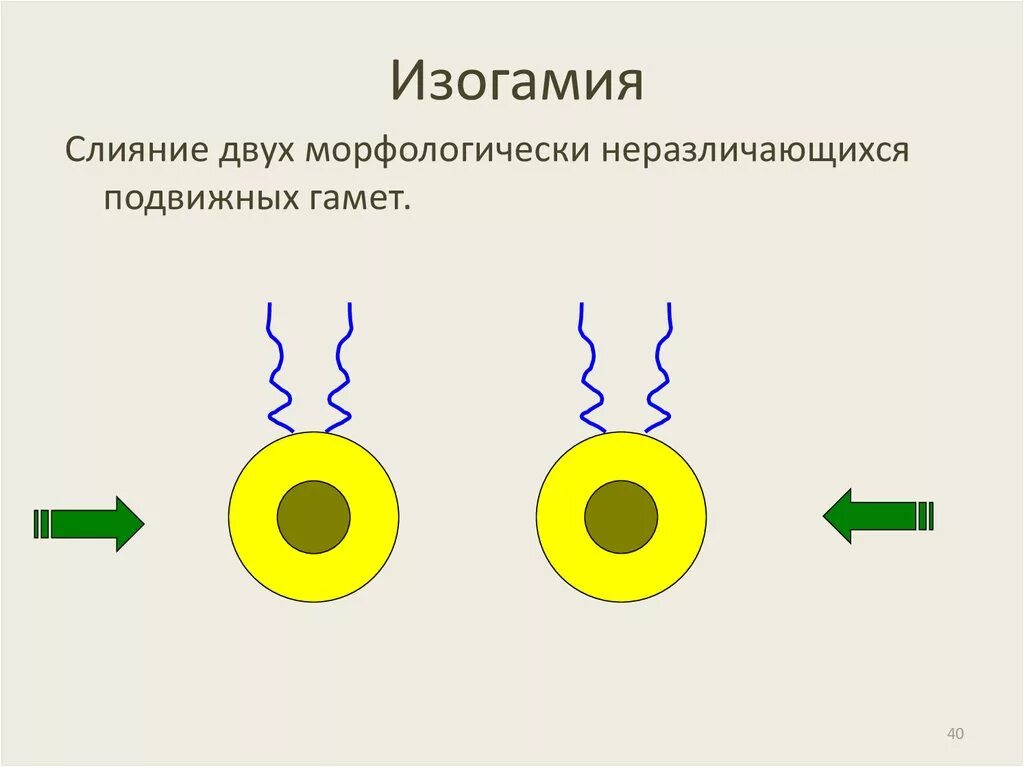 Изогамия

Слияние двух морфологически неразличающихся подвижных гамет.

40